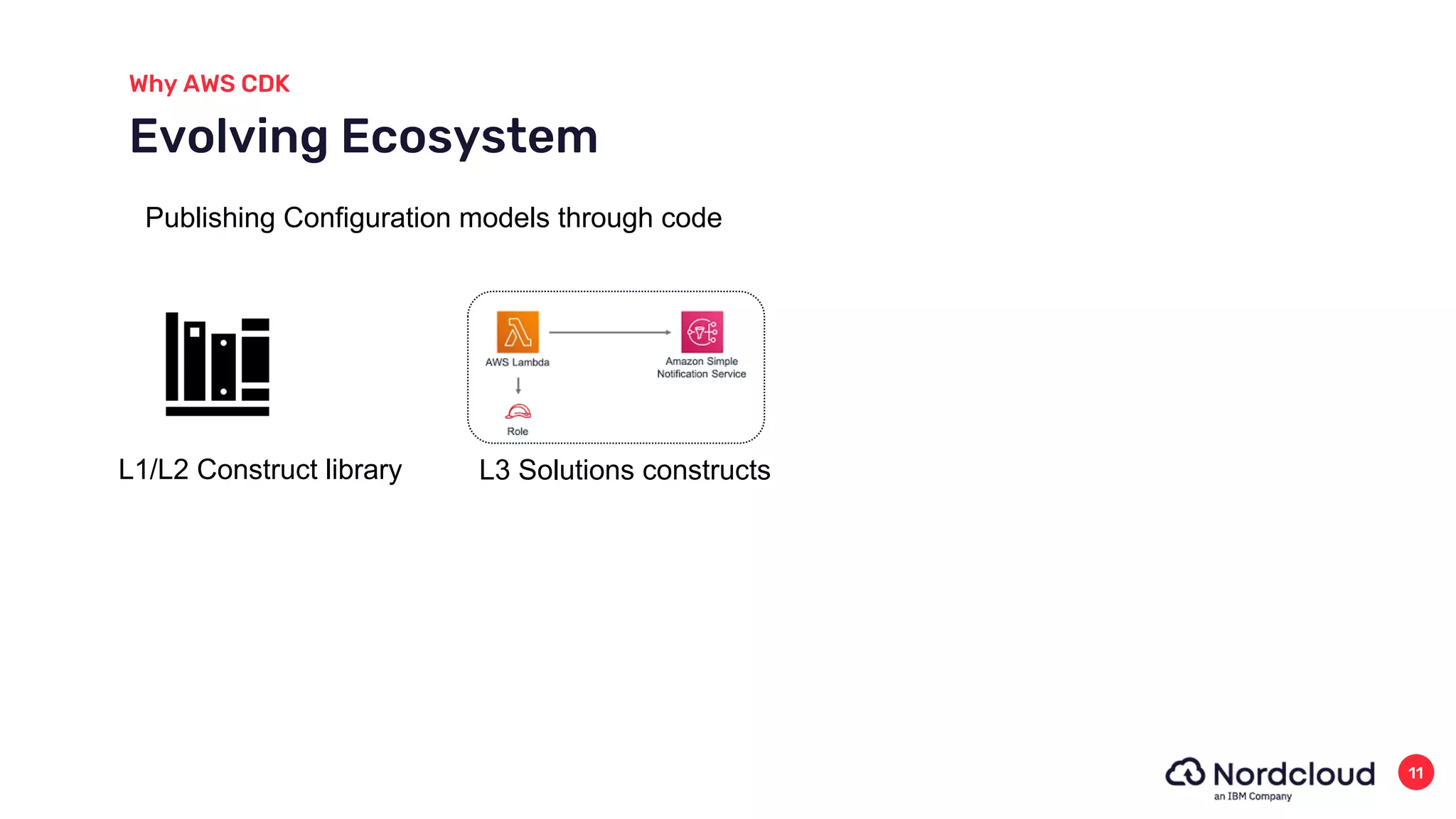 Why AWS CDK

Evolving Ecosystem

Publishing Configuration models through code

AWS Lambda

Amazon Simple Notification Service

Role

L1/L2 Construct library

L3 Solutions constructs

Nordcloud
an IBM Company

11